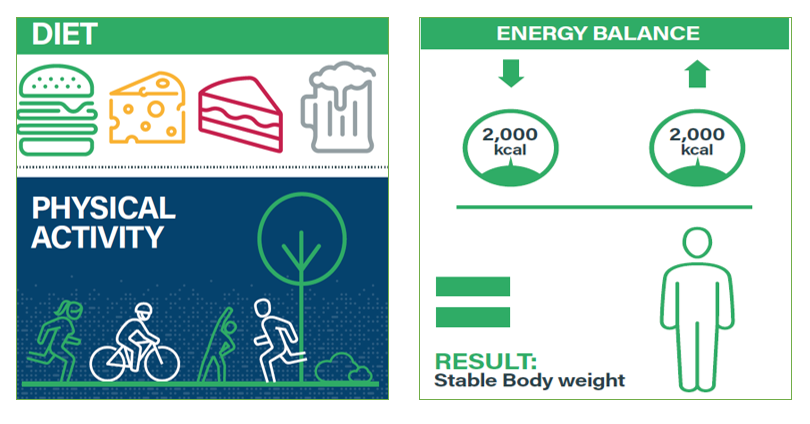 DIET

PHYSICAL ACTIVITY

ENERGY BALANCE

2,000 kcal

2,000 kcal

RESULT:
Stable Body weight